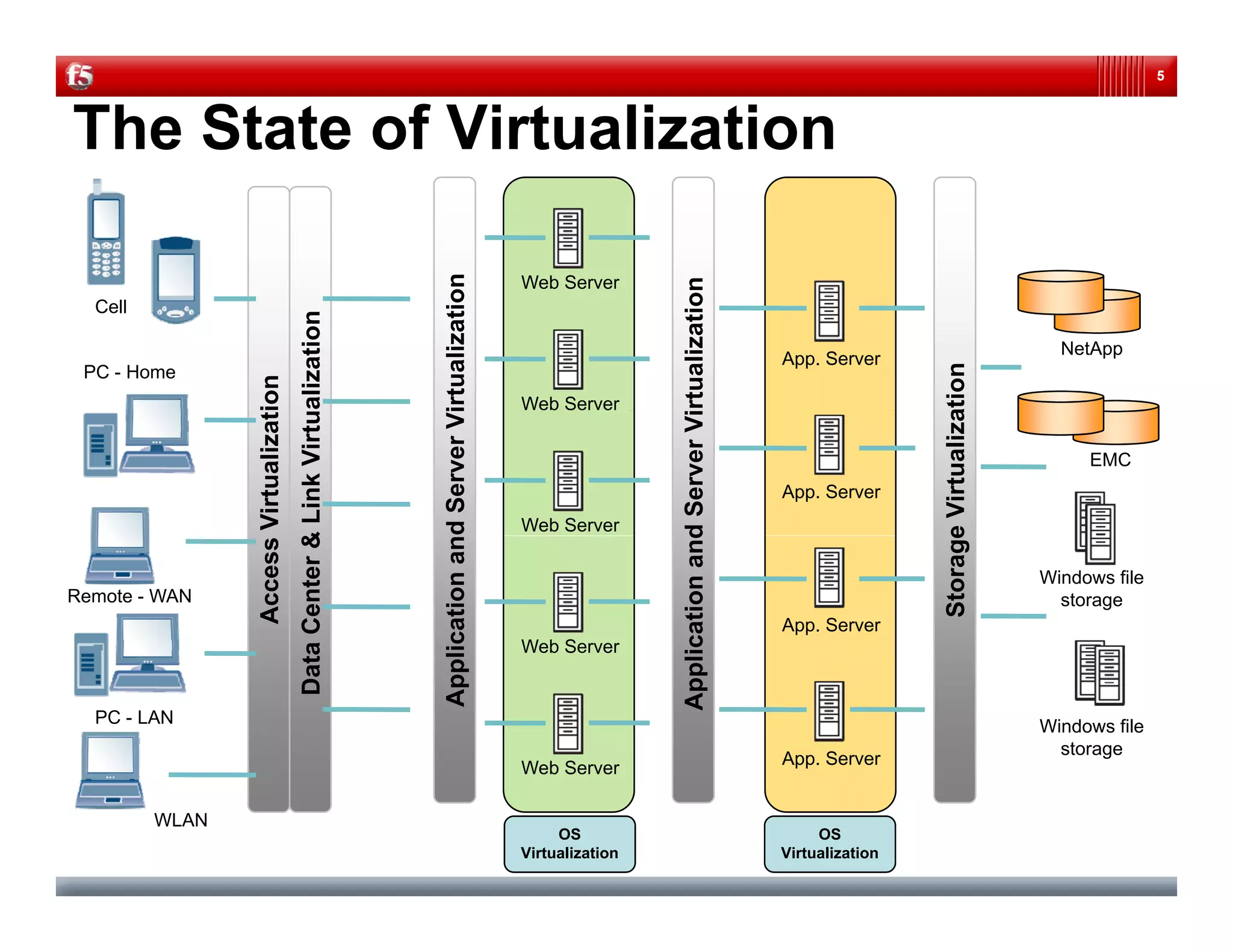 f5

5

The State of Virtualization

Cell

PC - Home

Remote - WAN

PC - LAN

WLAN

Access Virtualization

Data Center & Link Virtualization

Application and Server Virtualization

Web Server

Web Server

Web Server

Web Server

Web Server

OS Virtualization

Application and Server Virtualization

App. Server

App. Server

App. Server

App. Server

OS Virtualization

Storage Virtualization

NetApp

EMC

Windows file storage

Windows file storage